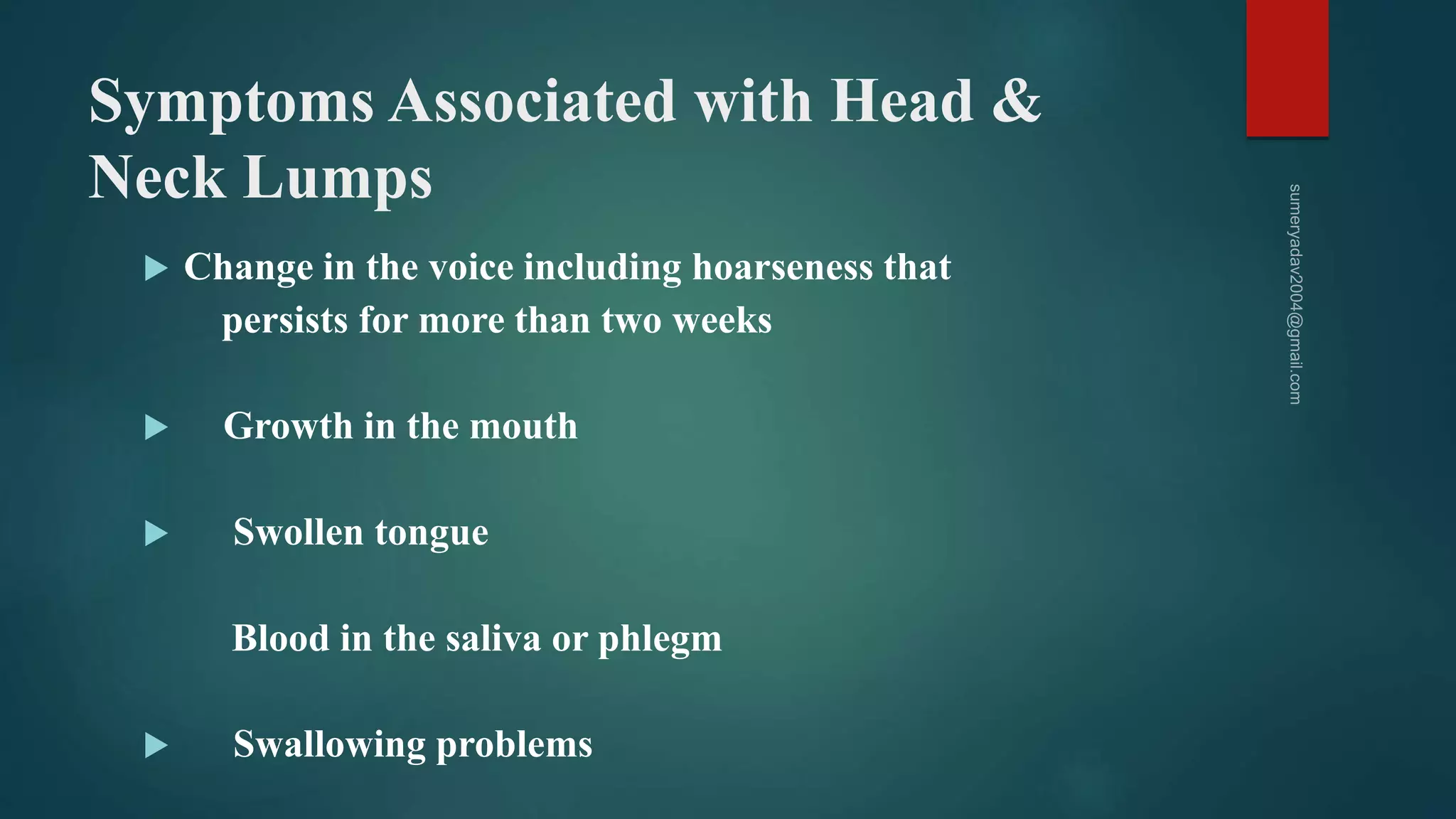 Symptoms Associated with Head & Neck Lumps

Change in the voice including hoarseness that persists for more than two weeks

Growth in the mouth

Swollen tongue

Blood in the saliva or phlegm

Swallowing problems

sumeryadav2004@gmail.com